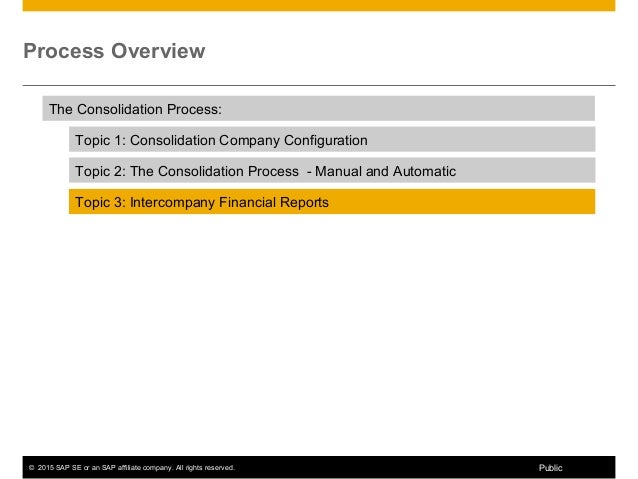 Process Overview

The Consolidation Process:

Topic 1: Consolidation Company Configuration

Topic 2: The Consolidation Process - Manual and Automatic

Topic 3: Intercompany Financial Reports

© 2015 SAP SE or an SAP affiliate company. All rights reserved.

Public